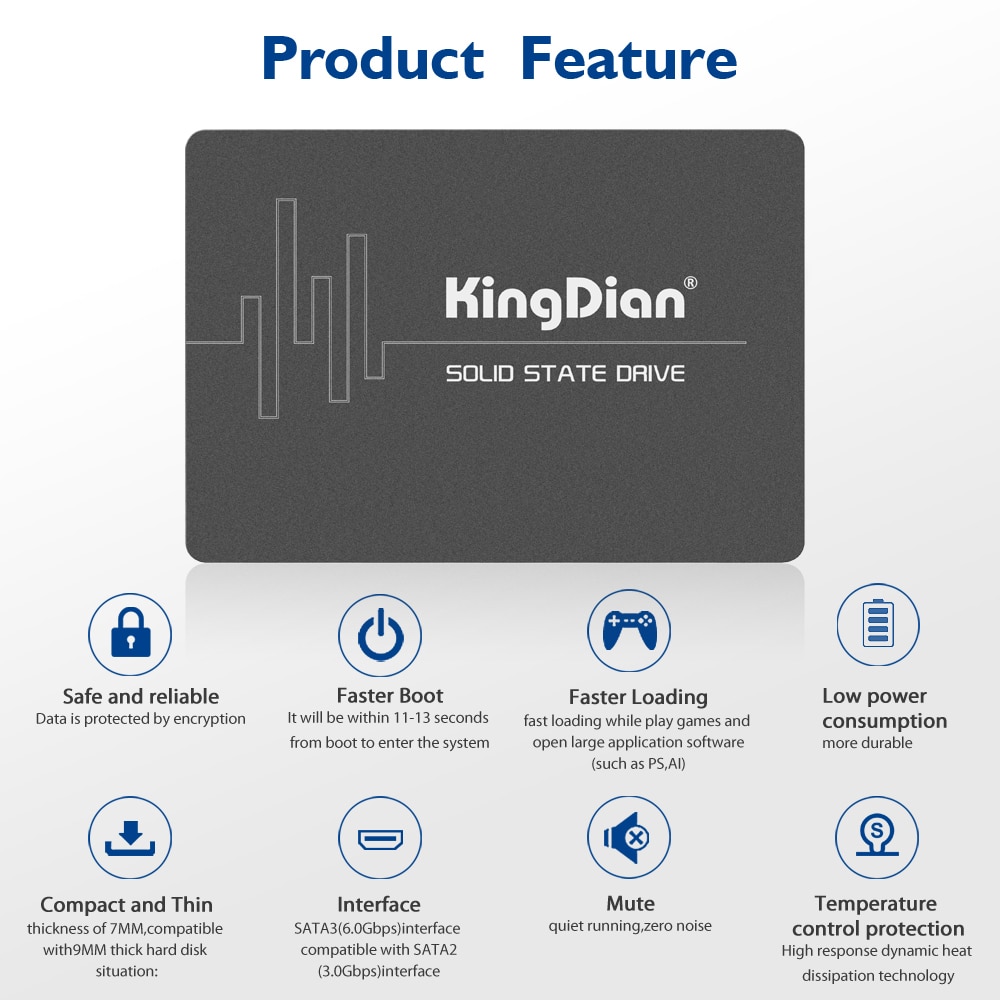 Product Feature

KingDian®

SOLID STATE DRIVE

Safe and reliable
Data is protected by encryption

Faster Boot
It will be within 11-13 seconds from boot to enter the system

Faster Loading
fast loading while play games and open large application software (such as PS,AI)

Low power consumption
more durable

Compact and Thin
thickness of 7MM,compatible with9MM thick hard disk situation:

Interface
SATA3(6.0Gbps)interface compatible with SATA2 (3.0Gbps)interface

Mute
quiet running,zero noise

Temperature control protection
High response dynamic heat dissipation technology